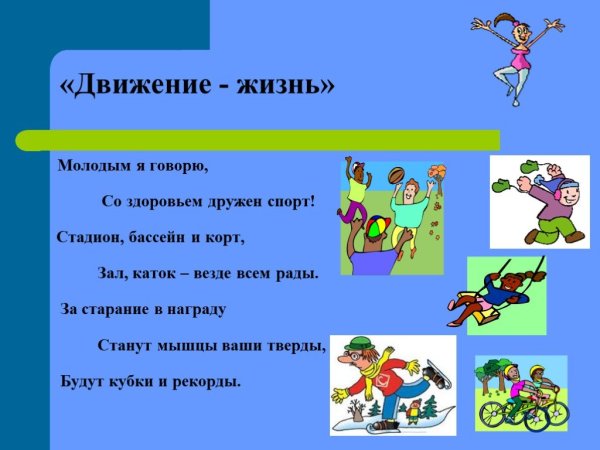 «Движение - жизнь»

Молодым я говорю,

Со здоровьем дружен спорт!

Стадион, бассейн и корт,

Зал, каток – везде всем рады.

За старание в награду

Станут мышцы ваши тверды,

Будут кубки и рекорды.